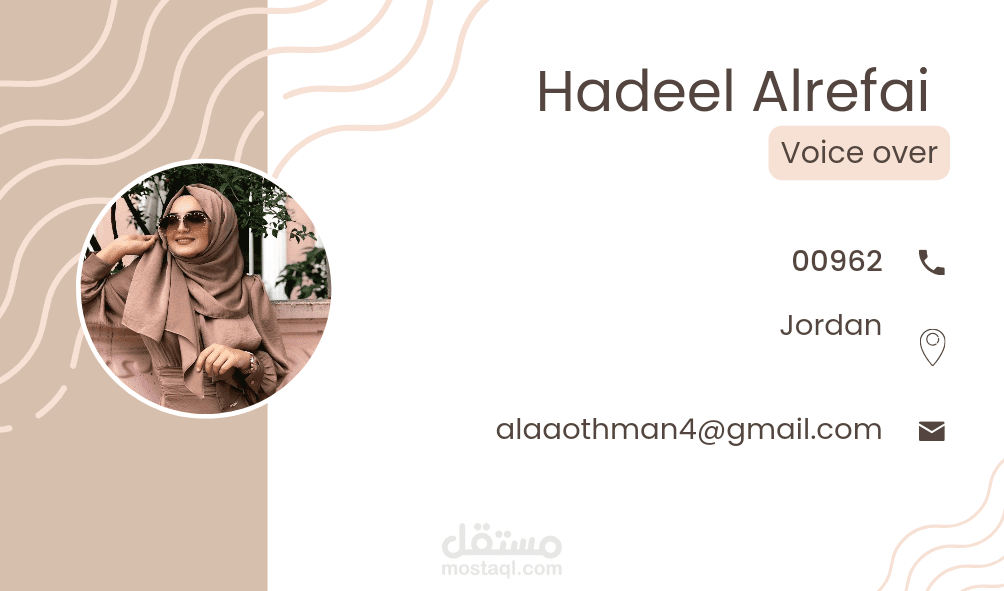 Hadeel Alrefai

Voice over

00962

Jordan

alaaothman4@gmail.com

مستقل
mostaql.com